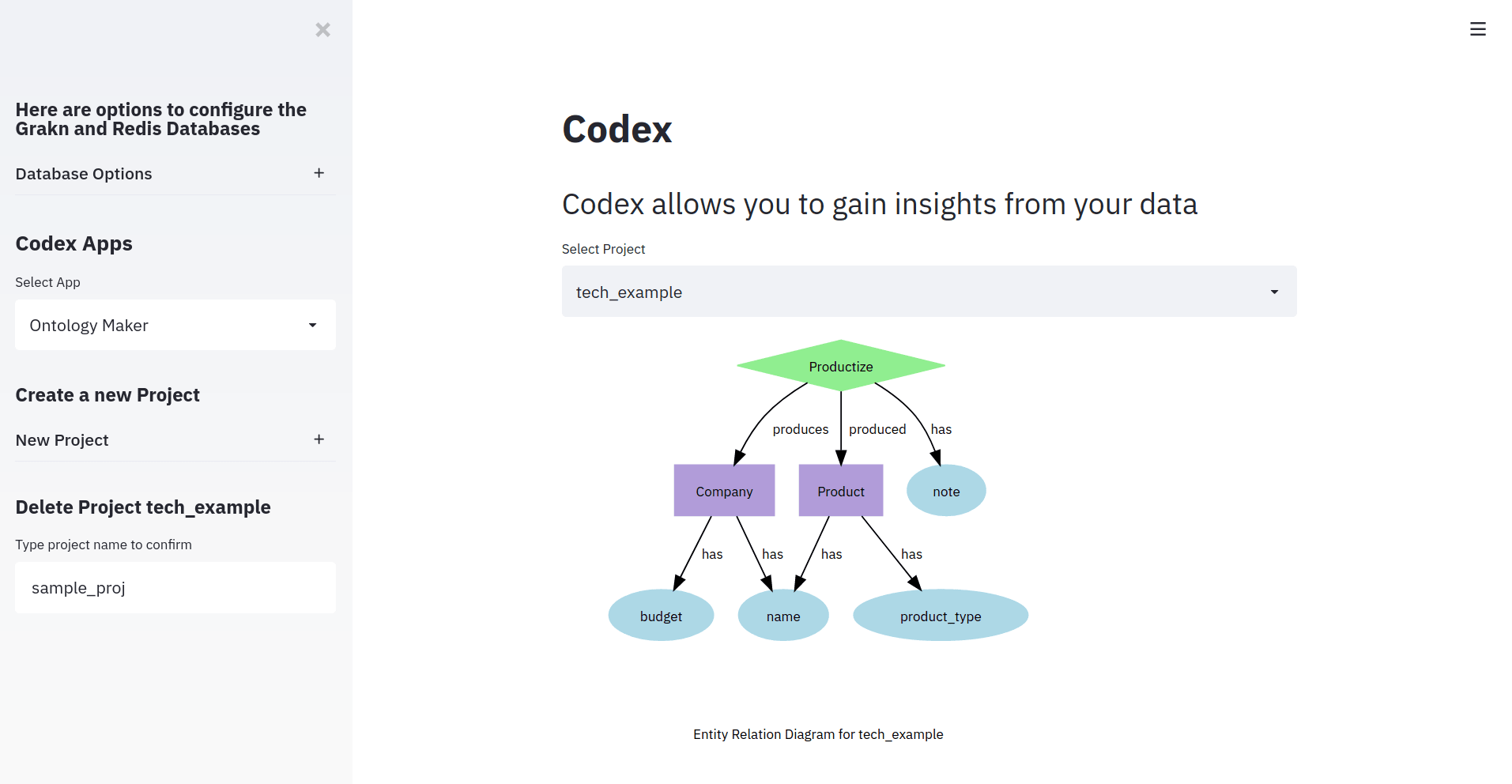 ×

Here are options to configure the Grakn and Redis Databases

Database Options +

Codex Apps

Select App

Ontology Maker

Create a new Project

New Project +

Delete Project tech_example

Type project name to confirm

sample_proj

☰

Codex

Codex allows you to gain insights from your data

Select Project

tech_example

Productize

produces

produced

has

Company

Product

note

has

has

has

has

budget

name

product_type

Entity Relation Diagram for tech_example